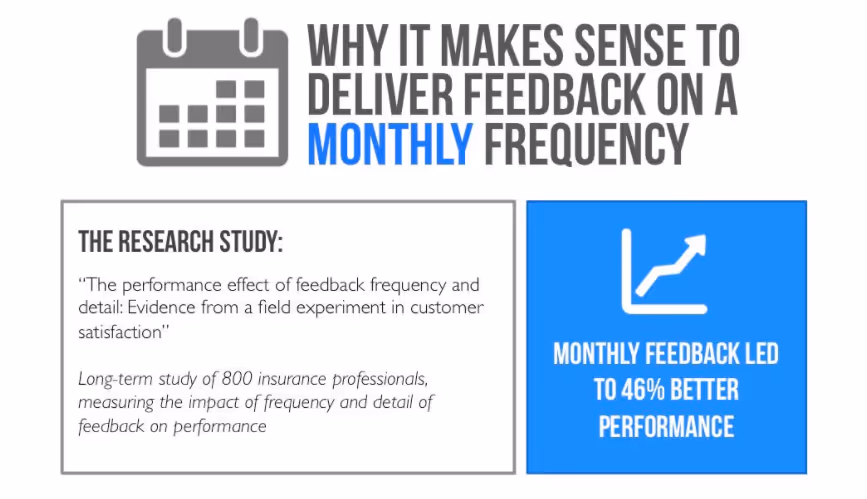 WHY IT MAKES SENSE TO DELIVER FEEDBACK ON A MONTHLY FREQUENCY

THE RESEARCH STUDY:

"The performance effect of feedback frequency and detail: Evidence from a field experiment in customer satisfaction"

Long-term study of 800 insurance professionals, measuring the impact of frequency and detail of feedback on performance

MONTHLY FEEDBACK LED TO 46% BETTER PERFORMANCE